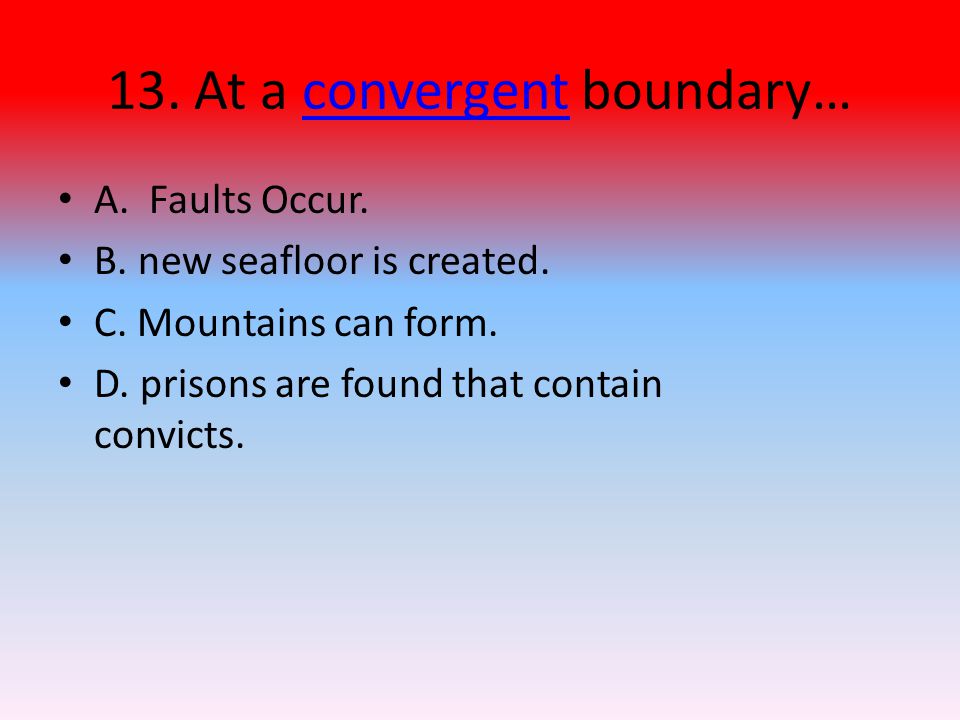 13. At a convergent boundary…

• A. Faults Occur.
• B. new seafloor is created.
• C. Mountains can form.
• D. prisons are found that contain convicts.